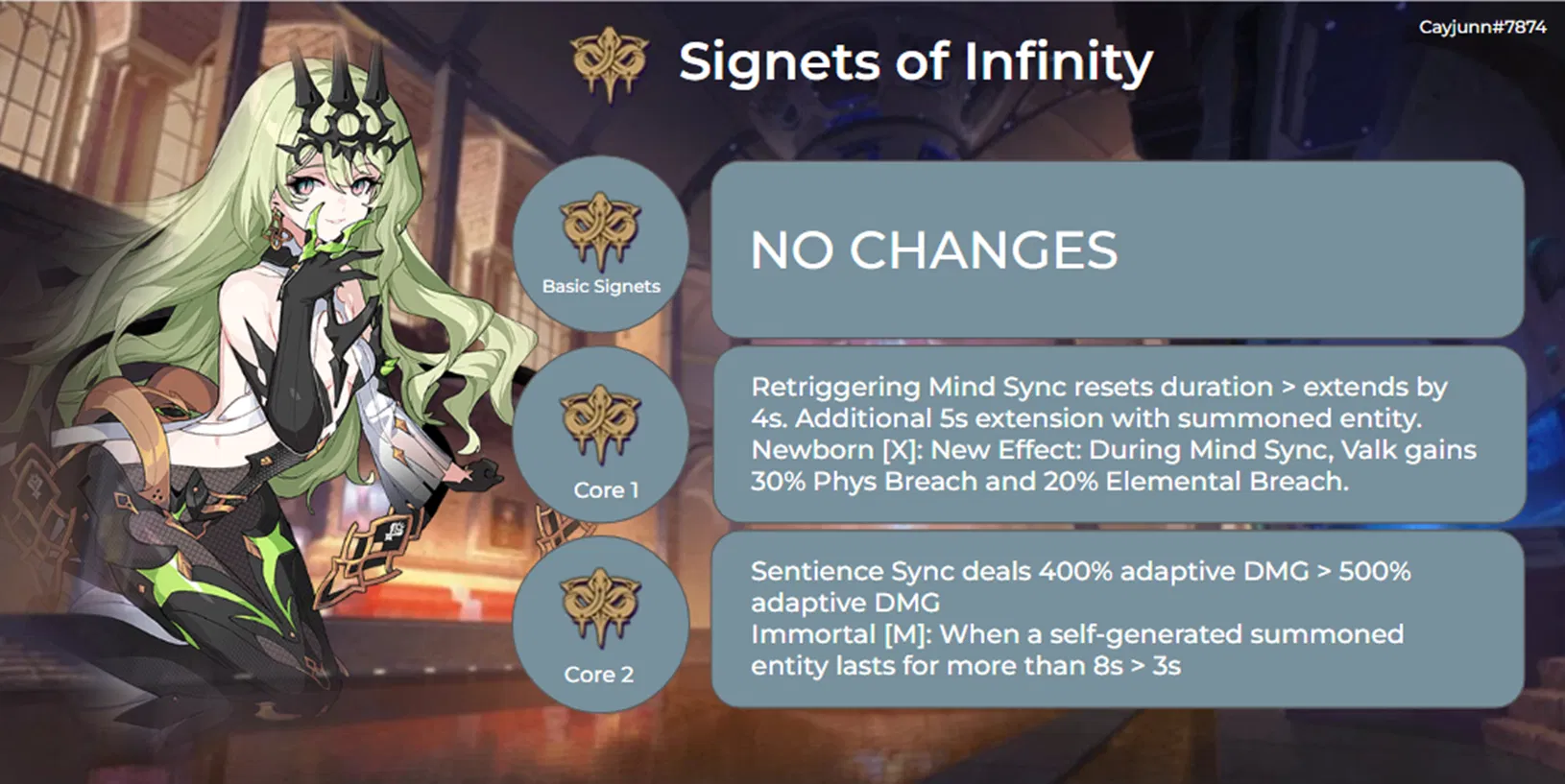 Cayjunn#7874

Signets of Infinity

Basic Signets

NO CHANGES

Core 1

Retriggering Mind Sync resets duration > extends by 4s. Additional 5s extension with summoned entity.
Newborn [X]: New Effect: During Mind Sync, Valk gains 30% Phys Breach and 20% Elemental Breach.

Core 2

Sentience Sync deals 400% adaptive DMG > 500% adaptive DMG
Immortal [M]: When a self-generated summoned entity lasts for more than 8s > 3s